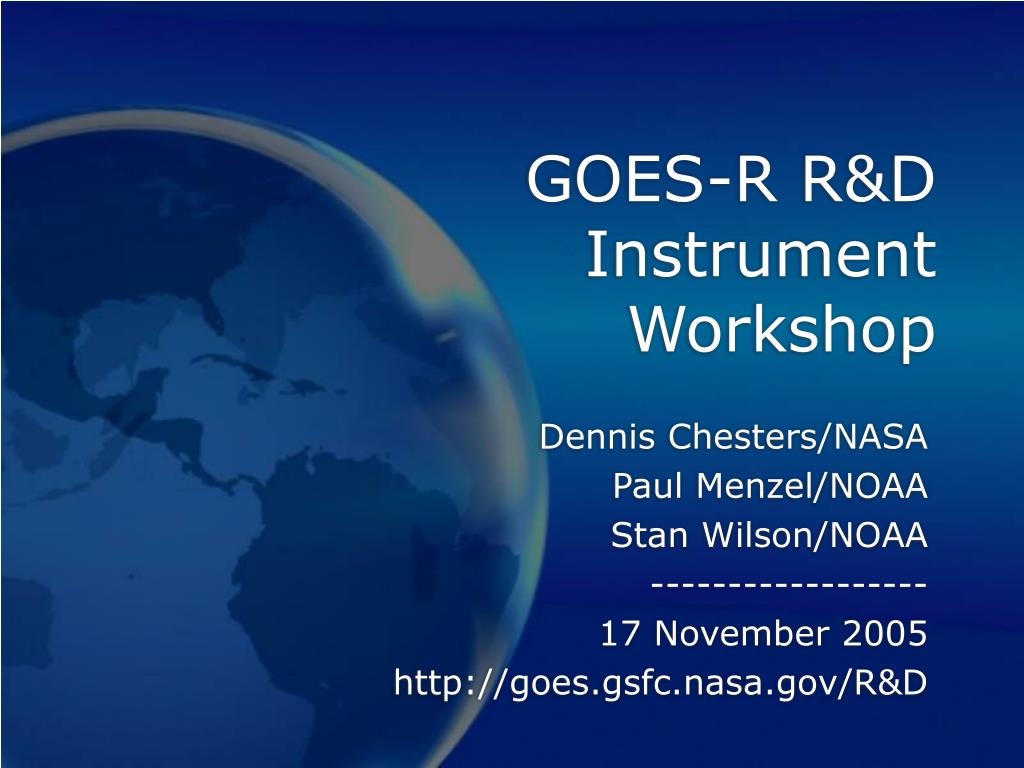 GOES-R R&D Instrument Workshop

Dennis Chesters/NASA
Paul Menzel/NOAA
Stan Wilson/NOAA
------------------
17 November 2005
http://goes.gsfc.nasa.gov/R&D